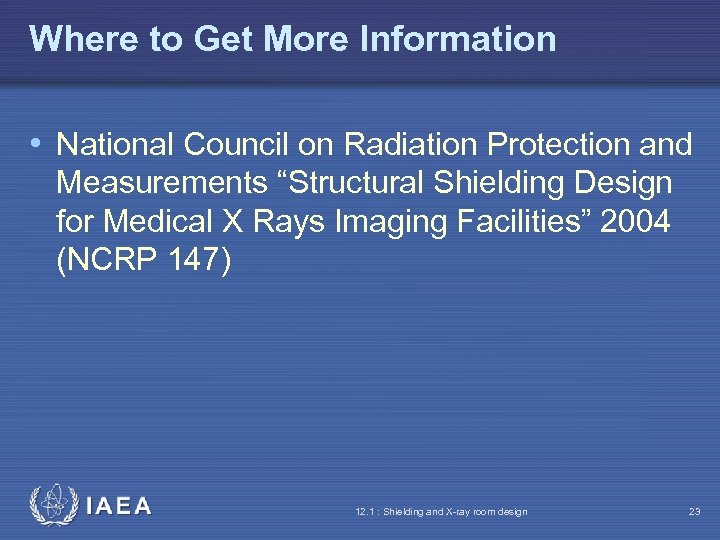 Where to Get More Information

• National Council on Radiation Protection and Measurements “Structural Shielding Design for Medical X Rays Imaging Facilities” 2004 (NCRP 147)

IAEA

12.1 : Shielding and X-ray room design

23